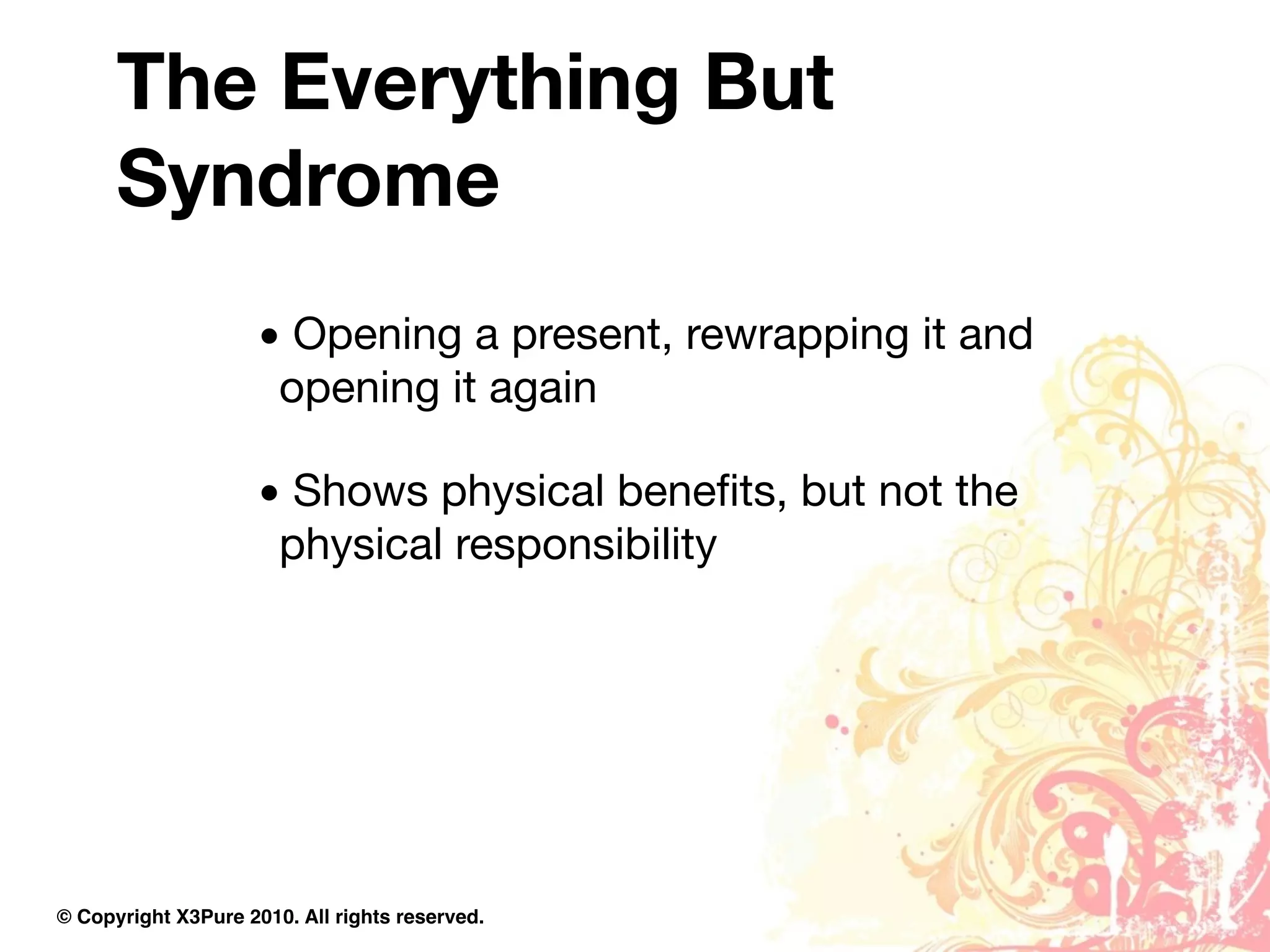 The Everything But Syndrome

• Opening a present, rewrapping it and opening it again

• Shows physical benefits, but not the physical responsibility

© Copyright X3Pure 2010. All rights reserved.